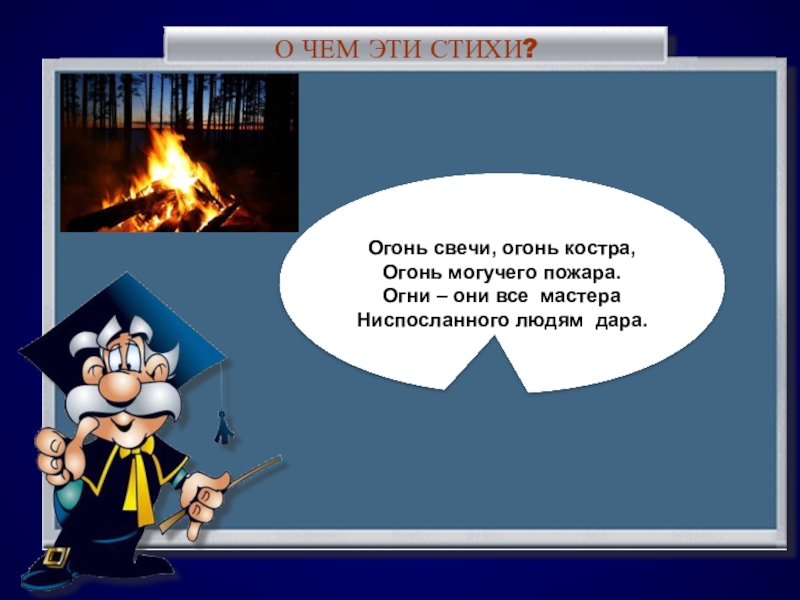 О ЧЕМ ЭТИ СТИХИ?

Огонь свечи, огонь костра,
Огонь могучего пожара.
Огни – они все мастера
Ниспосланного людям дара.